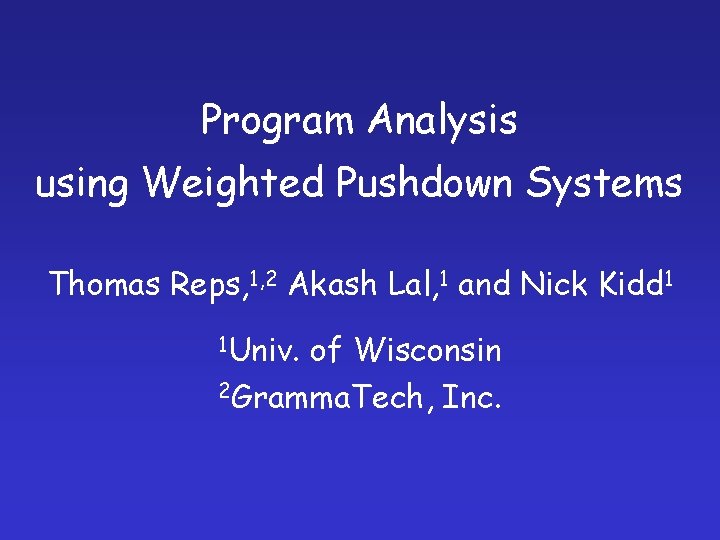 Program Analysis
using Weighted Pushdown Systems

Thomas Reps,$^{1,2}$ Akash Lal,$^{1}$ and Nick Kidd$^{1}$

$^{1}$Univ. of Wisconsin
$^{2}$GrammaTech, Inc.